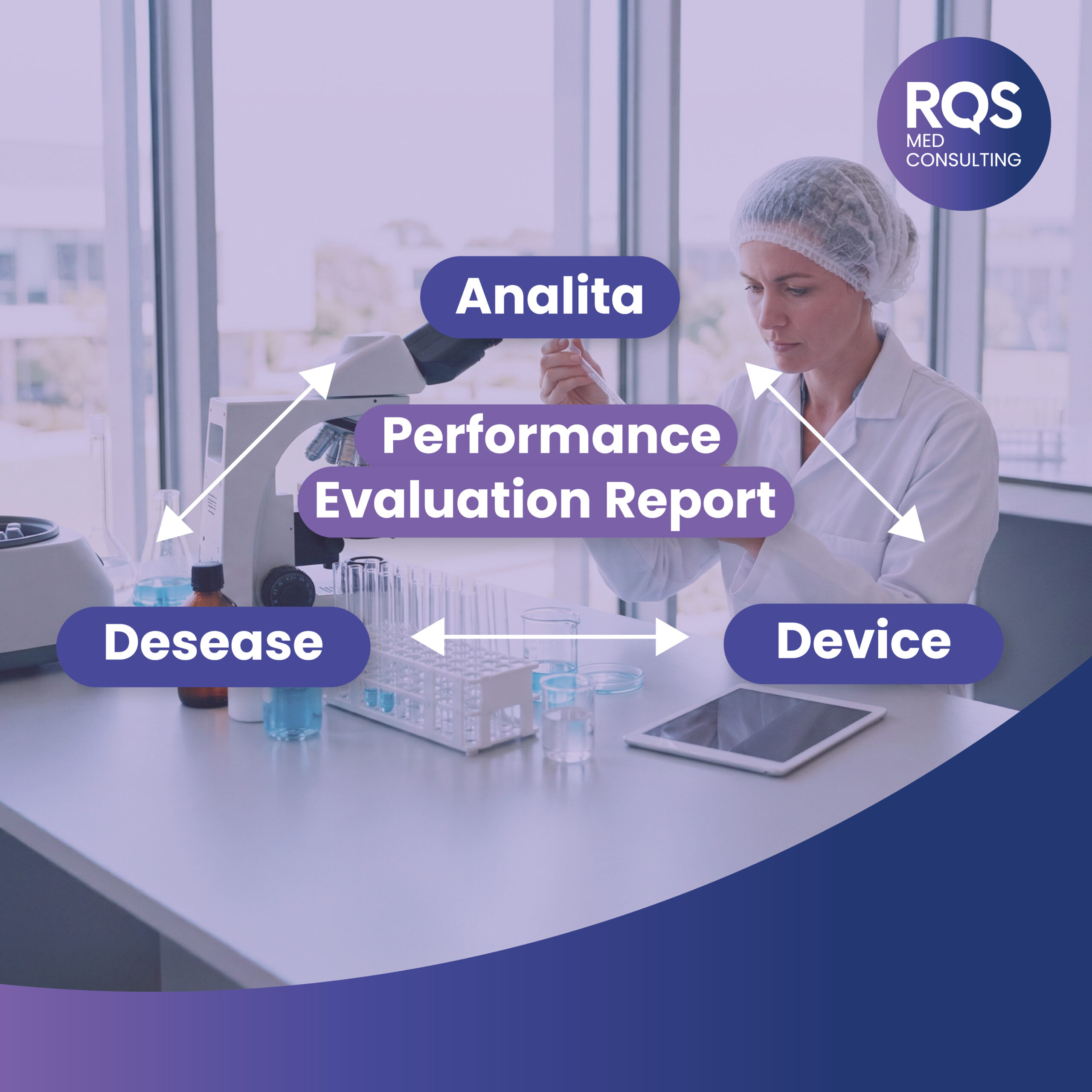 RQS
MED
CONSULTING

Analita

Performance
Evaluation Report

Desease

Device